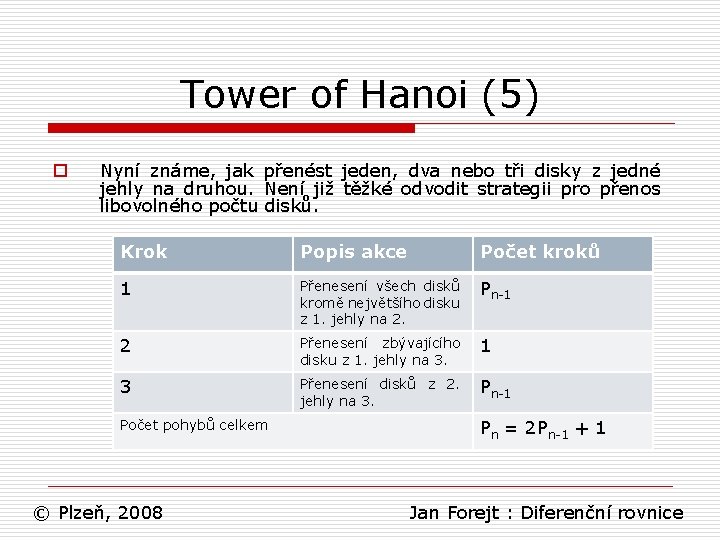 Tower of Hanoi (5)

Nyní známe, jak přenést jeden, dva nebo tři disky z jedné jehly na druhou. Není již těžké odvodit strategii pro přenos libovolného počtu disků.

| Krok | Popis akce | Počet kroků |
|---|---|---|
| 1 | Přenesení všech disků kromě největšího disku z 1. jehly na 2. | $P_{n-1}$ |
| 2 | Přenesení zbývajícího disku z 1. jehly na 3. | 1 |
| 3 | Přenesení disků z 2. jehly na 3. | $P_{n-1}$ |
| Počet pohybů celkem | | $P_n = 2P_{n-1} + 1$ |

© Plzeň, 2008

Jan Forejt : Diferenční rovnice